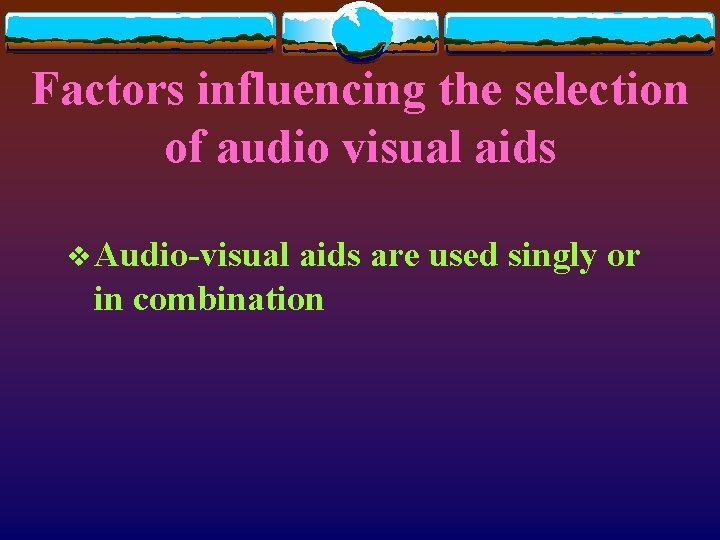 Factors influencing the selection of audio visual aids

❖ Audio-visual aids are used singly or in combination